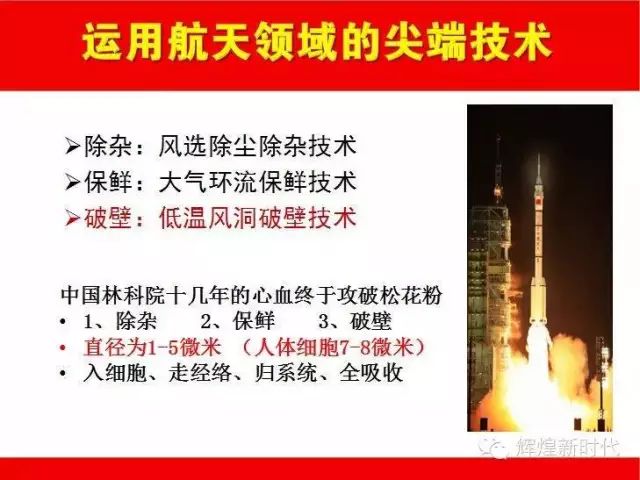 运用航天领域的尖端技术

➢除杂：风选除尘除杂技术
➢保鲜：大气环流保鲜技术
➢破壁：低温风洞破壁技术

中国林科院十几年的心血终于攻破松花粉
• 1、除杂　2、保鲜　3、破壁
• 直径为1-5微米 （人体细胞7-8微米）
• 入细胞、走经络、归系统、全吸收

辉煌新时代